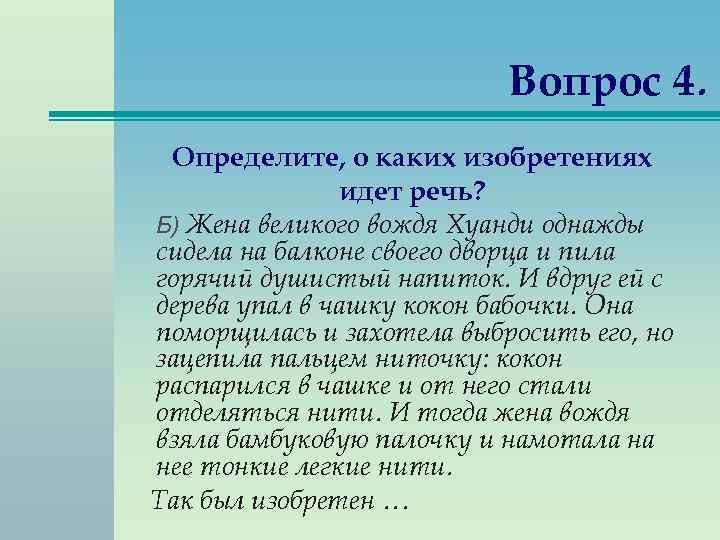 Вопрос 4.

Определите, о каких изобретениях идет речь?

Б) Жена великого вождя Хуанди однажды сидела на балконе своего дворца и пила горячий душистый напиток. И вдруг ей с дерева упал в чашку кокон бабочки. Она поморщилась и захотела выбросить его, но зацепила пальцем ниточку: кокон распарился в чашке и от него стали отделяться нити. И тогда жена вождя взяла бамбуковую палочку и намотала на нее тонкие легкие нити.

Так был изобретен …